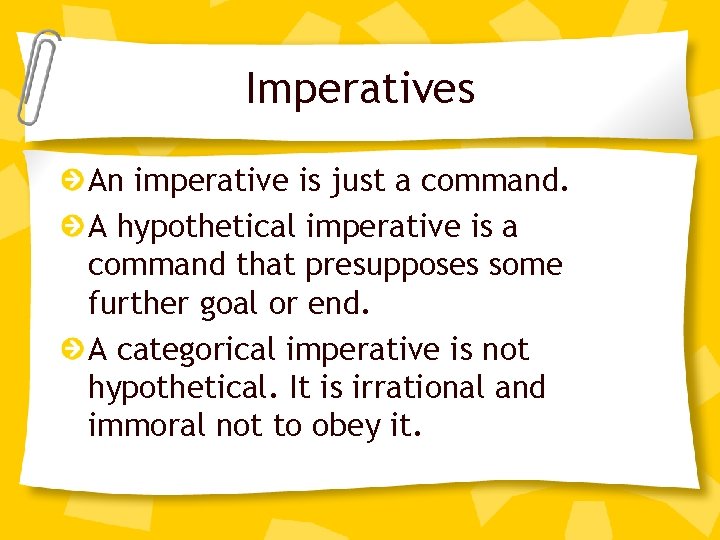 Imperatives

An imperative is just a command.

A hypothetical imperative is a command that presupposes some further goal or end.

A categorical imperative is not hypothetical. It is irrational and immoral not to obey it.